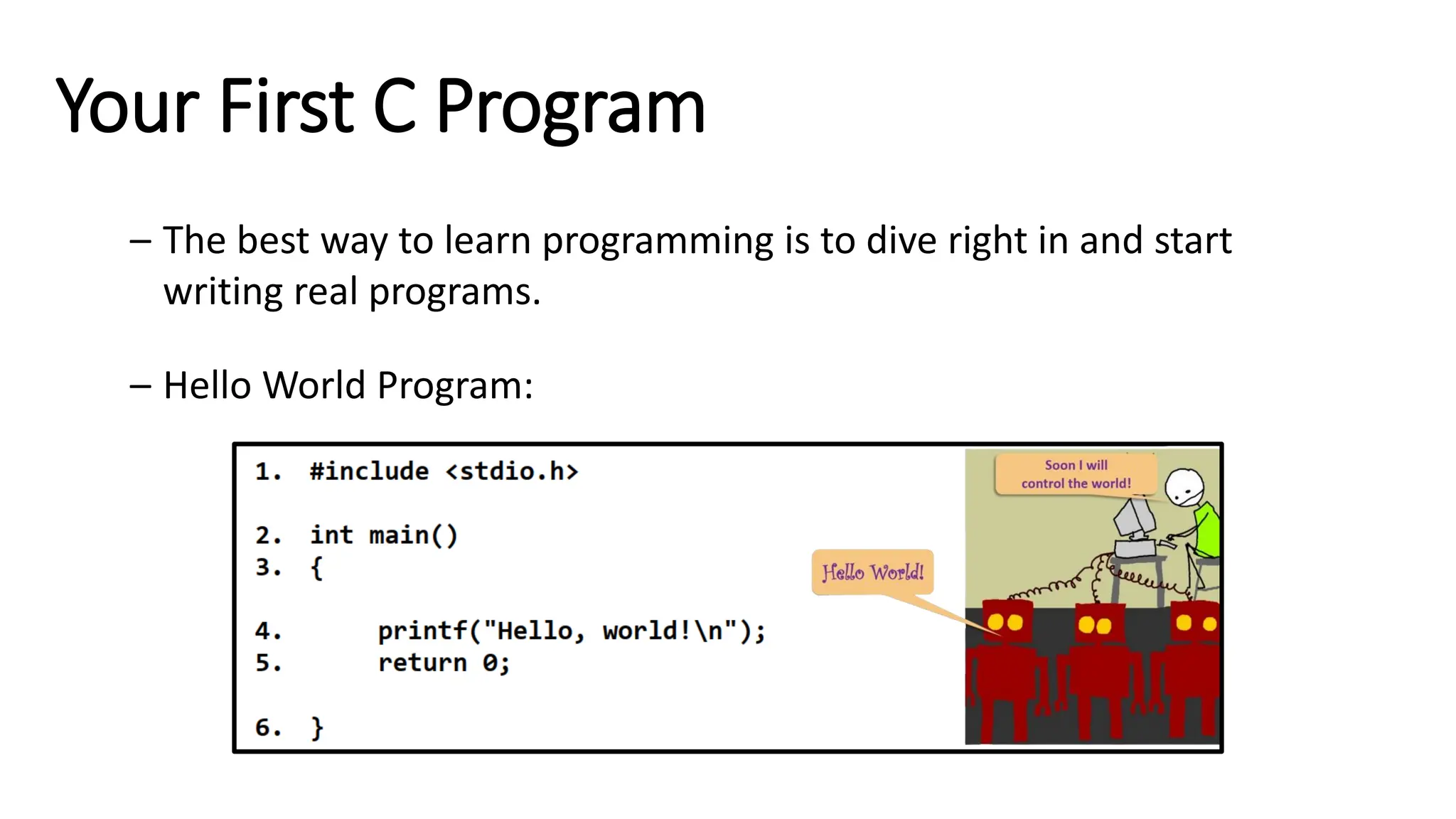 Your First C Program

– The best way to learn programming is to dive right in and start writing real programs.

– Hello World Program:

1. #include <stdio.h>

2. int main()
3. {

4.     printf("Hello, world!\n");
5.     return 0;

6. }

Hello World!

Soon I will control the world!